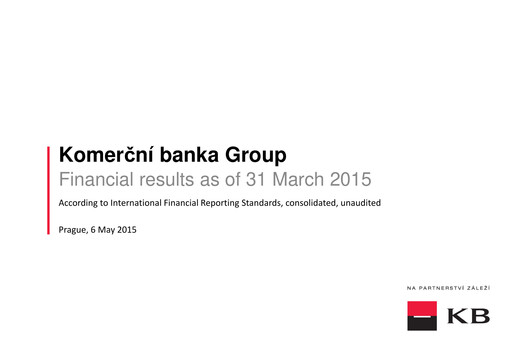 Komerční banka Group
Financial results as of 31 March 2015
According to International Financial Reporting Standards, consolidated, unaudited

Prague, 6 May 2015

NA PARTNERSTVÍ ZÁLEŽÍ

KB